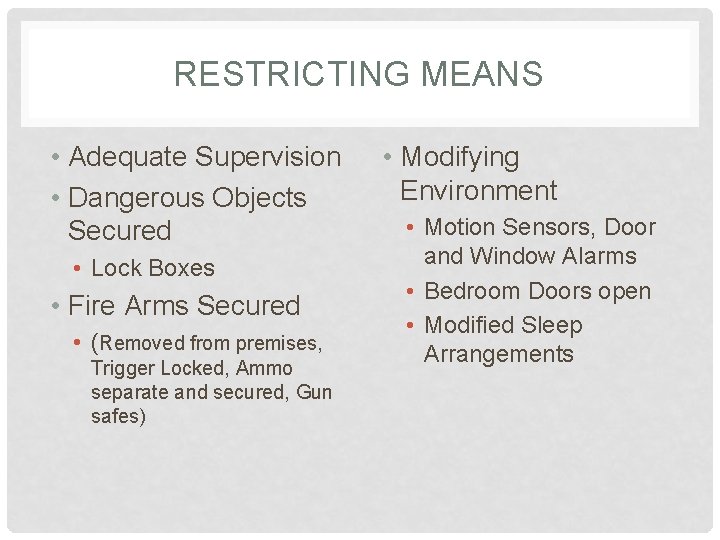 RESTRICTING MEANS

• Adequate Supervision
• Dangerous Objects Secured
  • Lock Boxes
• Fire Arms Secured
  • (Removed from premises, Trigger Locked, Ammo separate and secured, Gun safes)

• Modifying Environment
  • Motion Sensors, Door and Window Alarms
  • Bedroom Doors open
  • Modified Sleep Arrangements